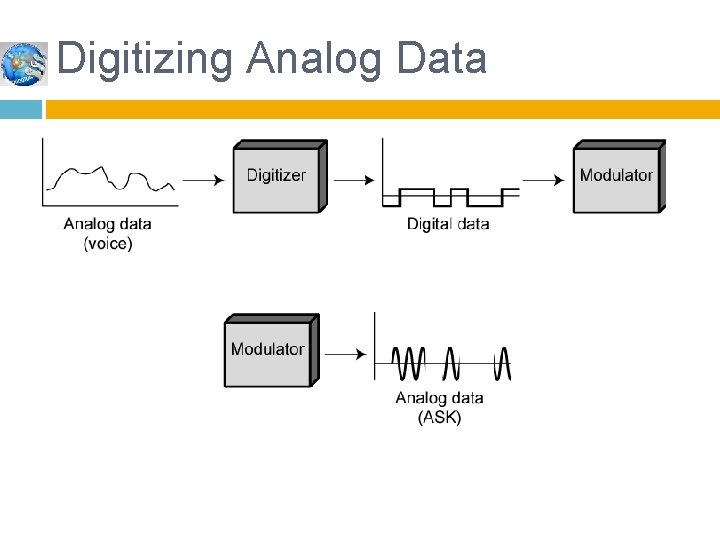 Digitizing Analog Data

Analog data (voice)

Digitizer

Digital data

Modulator

Modulator

Analog data (ASK)